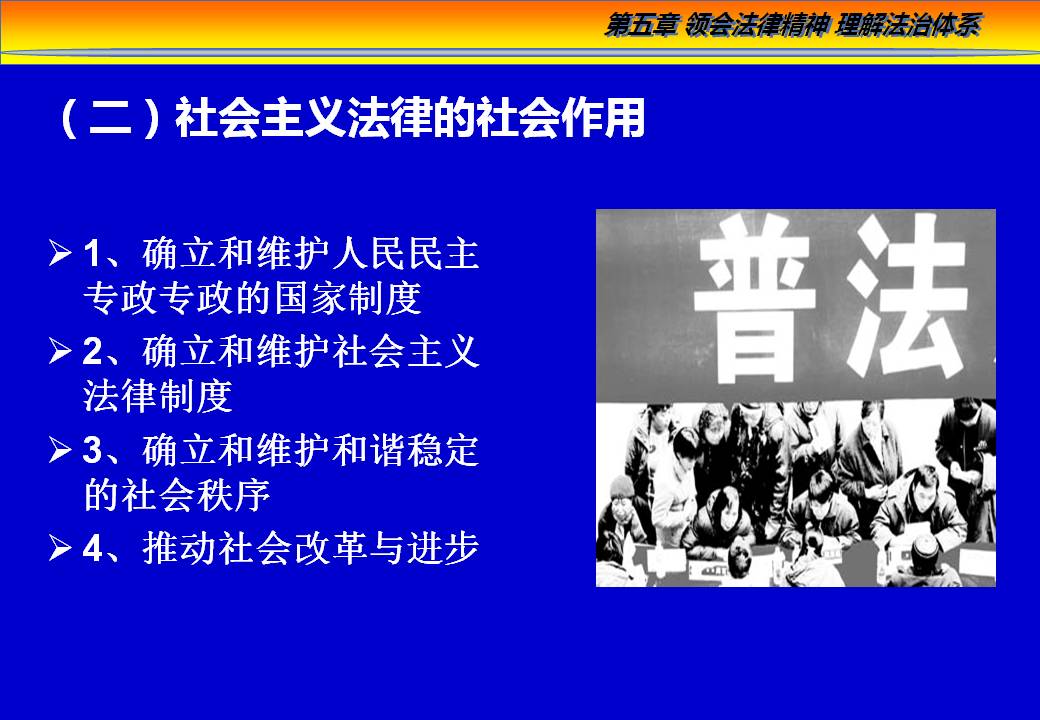 第五章 领会法律精神 理解法治体系

（二）社会主义法律的社会作用

➢ 1、确立和维护人民民主专政专政的国家制度

➢ 2、确立和维护社会主义法律制度

➢ 3、确立和维护和谐稳定的社会秩序

➢ 4、推动社会改革与进步

普法